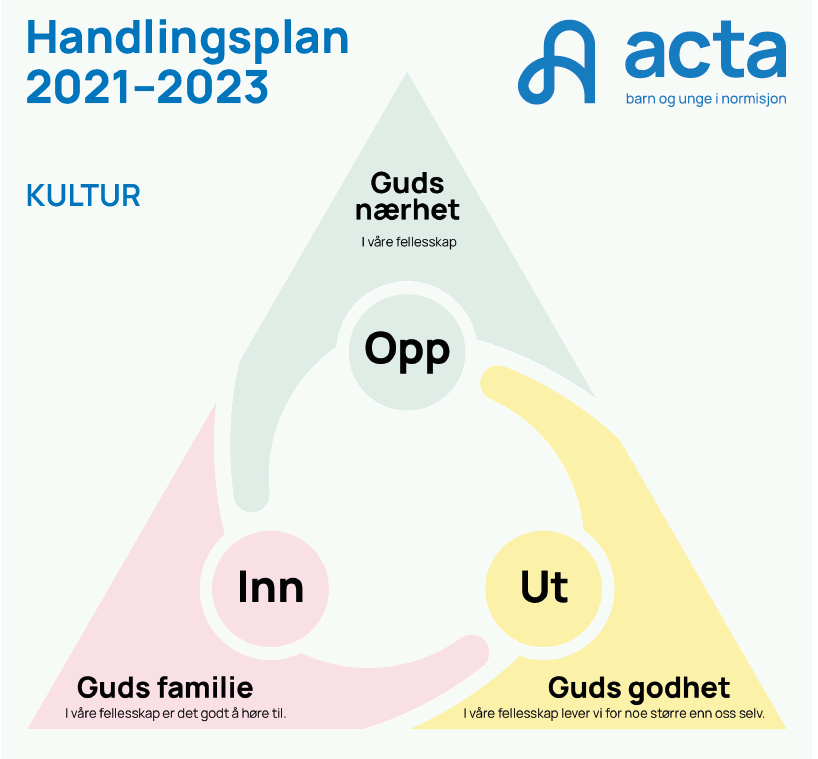 Handlingsplan 2021–2023

acta
barn og unge i normisjon

KULTUR

Guds nærhet
I våre fellesskap

Opp

Inn

Ut

Guds familie
I våre fellesskap er det godt å høre til.

Guds godhet
I våre fellesskap lever vi for noe større enn oss selv.